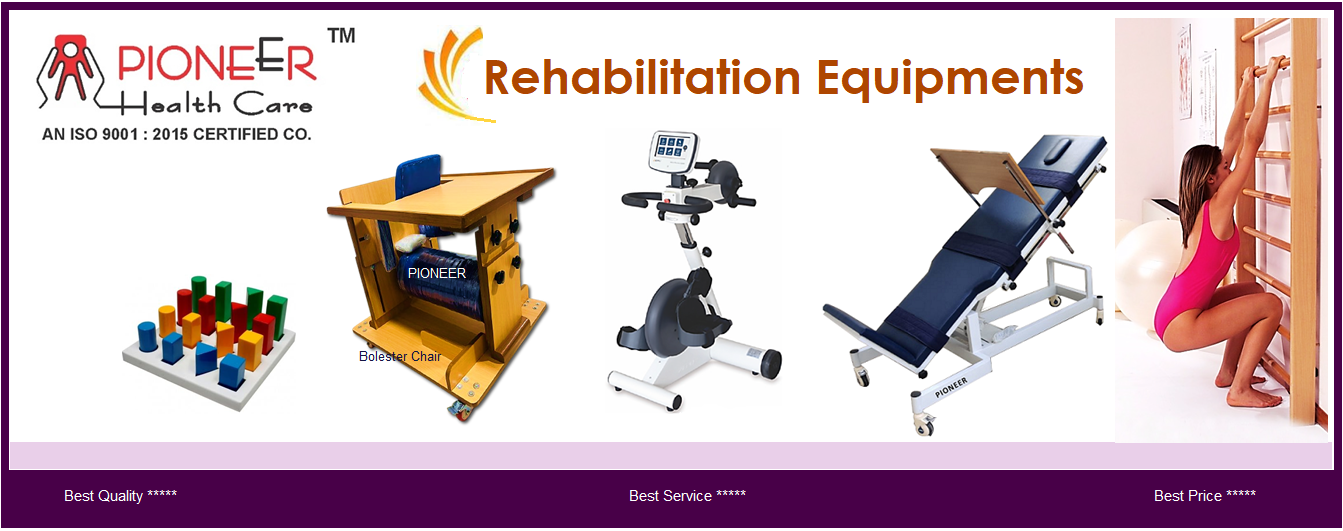 PIONEER Health Care ™
AN ISO 9001 : 2015 CERTIFIED CO.

Rehabilitation Equipments

PIONEER
Bolester Chair

PIONEER

Best Quality *****
Best Service *****
Best Price *****